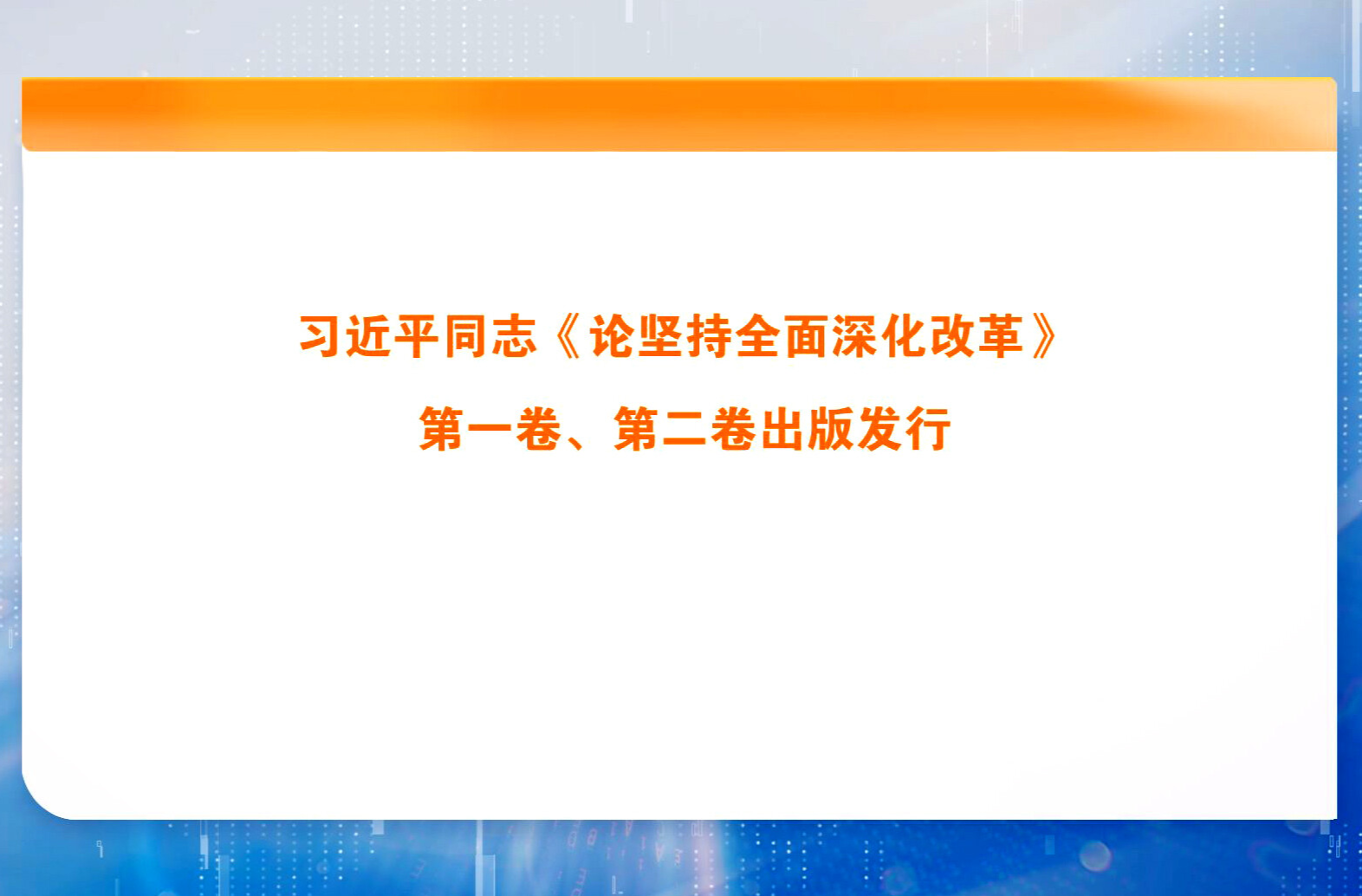 习近平同志《论坚持全面深化改革》

第一卷、第二卷出版发行